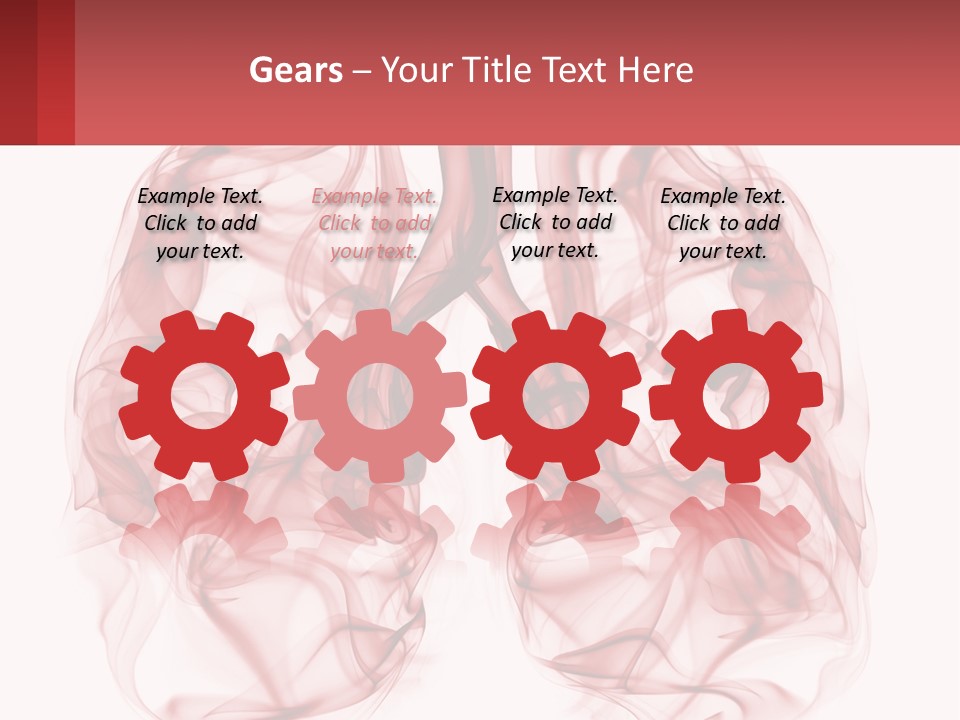 Gears – Your Title Text Here

Example Text. Click to add your text.

Example Text. Click to add your text.

Example Text. Click to add your text.

Example Text. Click to add your text.